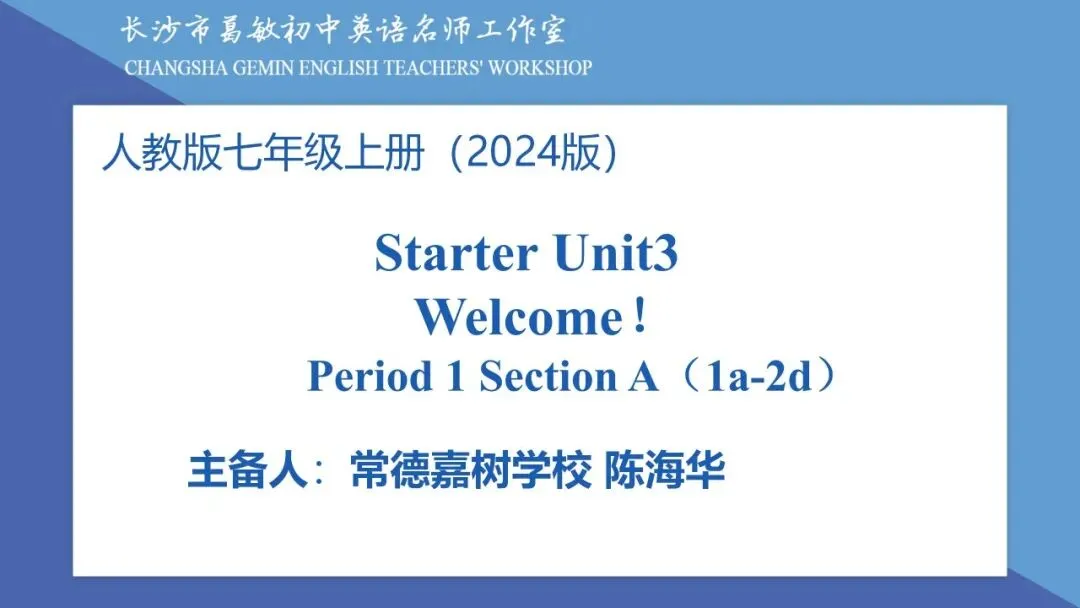 长沙市葛敏初中英语名师工作室
CHANGSHA GEMIN ENGLISH TEACHERS' WORKSHOP

人教版七年级上册（2024版）

Starter Unit3
Welcome！
Period 1 Section A（1a-2d）

主备人：常德嘉树学校 陈海华